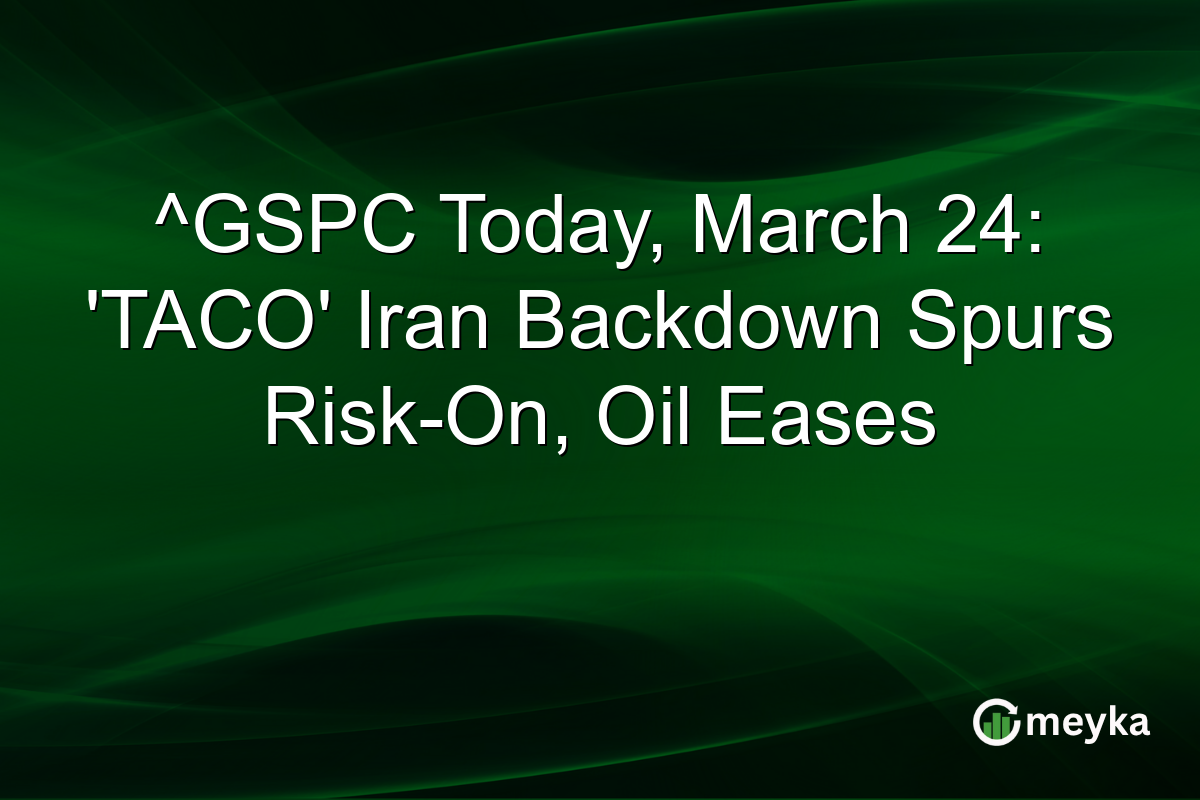 ^GSPC Today, March 24: 'TACO' Iran Backdown Spurs Risk-On, Oil Eases

meyka